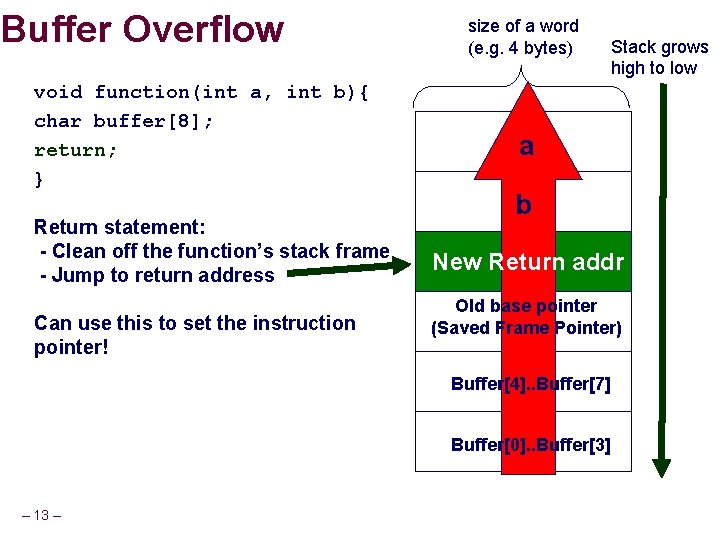 Buffer Overflow

void function(int a, int b){
char buffer[8];
return;
}

Return statement:
- Clean off the function's stack frame
- Jump to return address

Can use this to set the instruction pointer!

size of a word
(e.g. 4 bytes)

Stack grows
high to low

a

b

New Return addr

Old base pointer
(Saved Frame Pointer)

Buffer[4]..Buffer[7]

Buffer[0]..Buffer[3]

– 13 –